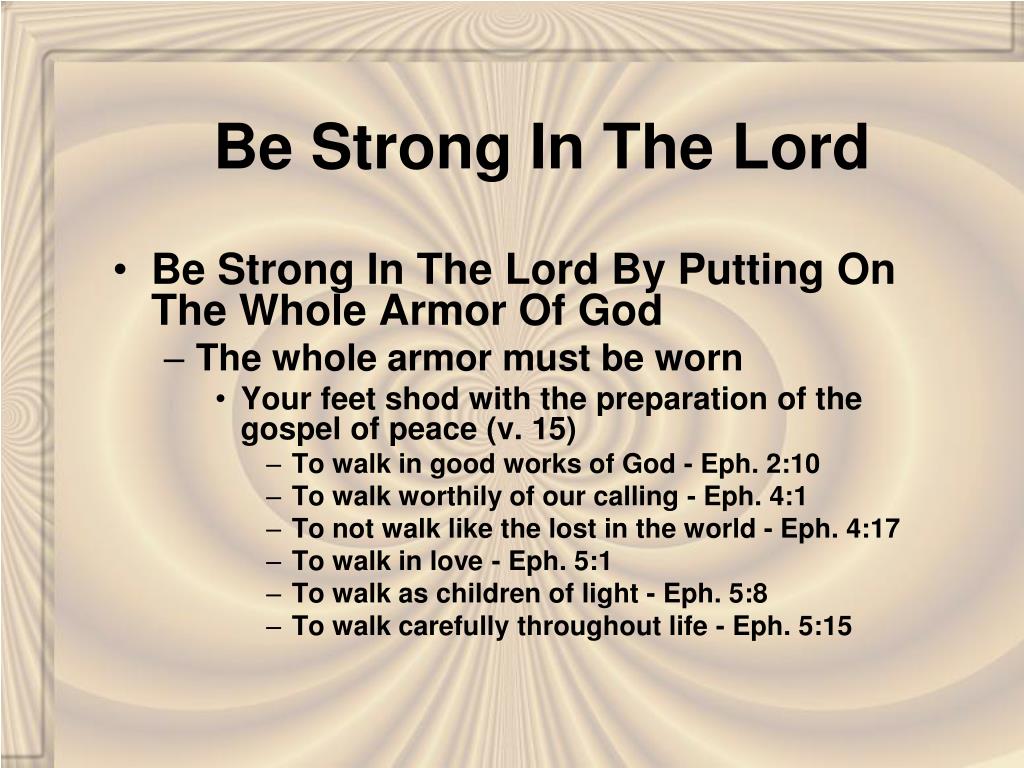 Be Strong In The Lord

• Be Strong In The Lord By Putting On The Whole Armor Of God
– The whole armor must be worn
• Your feet shod with the preparation of the gospel of peace (v. 15)
– To walk in good works of God - Eph. 2:10
– To walk worthily of our calling - Eph. 4:1
– To not walk like the lost in the world - Eph. 4:17
– To walk in love - Eph. 5:1
– To walk as children of light - Eph. 5:8
– To walk carefully throughout life - Eph. 5:15